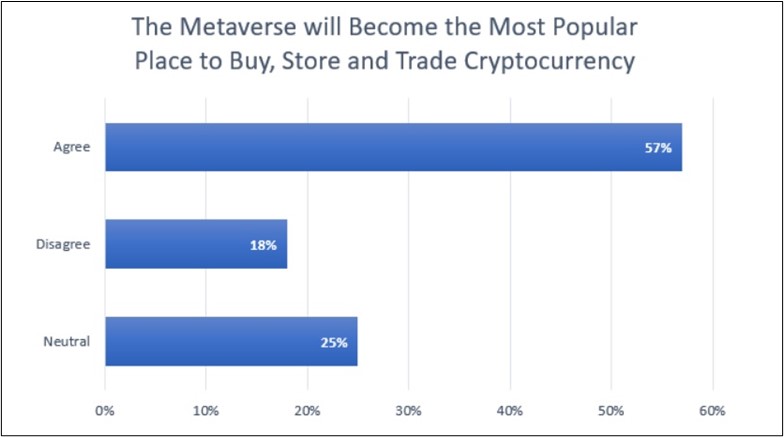 The Metaverse will Become the Most Popular Place to Buy, Store and Trade Cryptocurrency

Agree
57%

Disagree
18%

Neutral
25%

0%
10%
20%
30%
40%
50%
60%